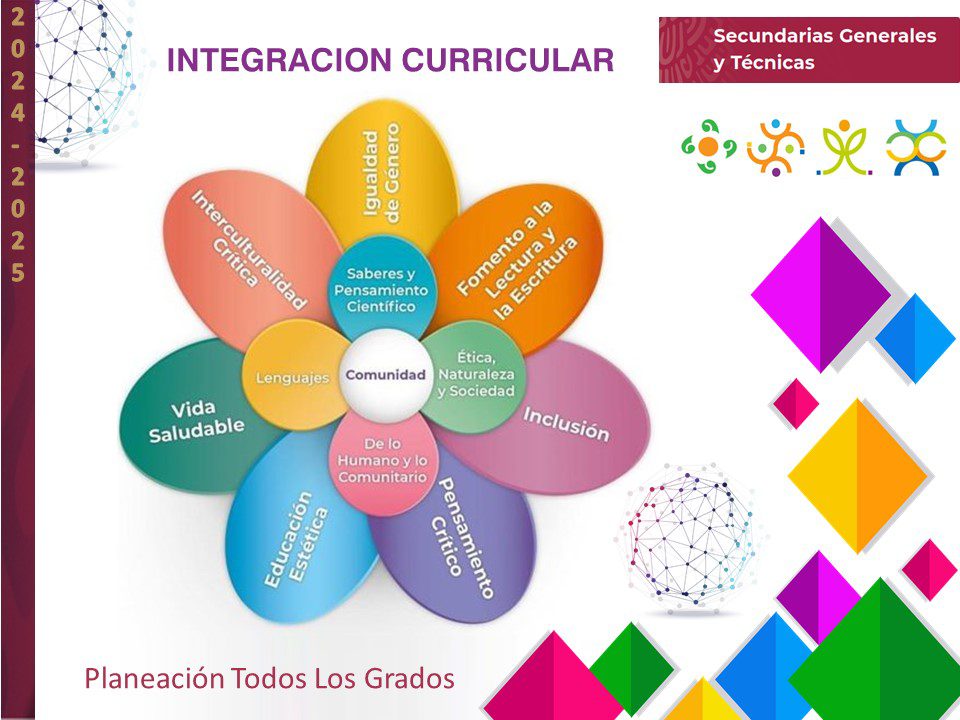 2024-2025

INTEGRACION CURRICULAR

Secundarias Generales y Técnicas

Igualdad de Género

Fomento a la Lectura y la Escritura

Inclusión

Pensamiento Crítico

Educación Estética

Vida Saludable

Interculturalidad Crítica

Saberes y Pensamiento Científico

Ética, Naturaleza y Sociedad

De lo Humano y lo Comunitario

Lenguajes

Comunidad

Planeación Todos Los Grados